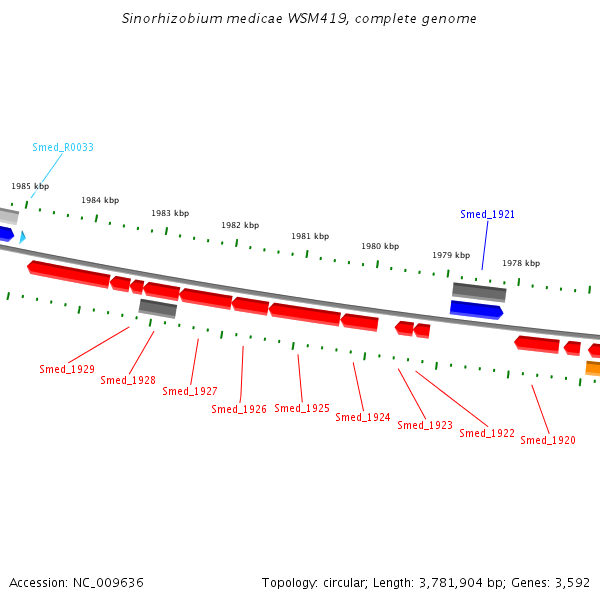 Sinorhizobium medicae WSM419, complete genome

Smed_R0033

1985 kbp
1984 kbp
1983 kbp
1982 kbp
1981 kbp
1980 kbp
1979 kbp
1978 kbp

Smed_1921

Smed_1929
Smed_1928
Smed_1927
Smed_1926
Smed_1925
Smed_1924
Smed_1923
Smed_1922
Smed_1920

Accession: NC_009636

Topology: circular; Length: 3,781,904 bp; Genes: 3,592